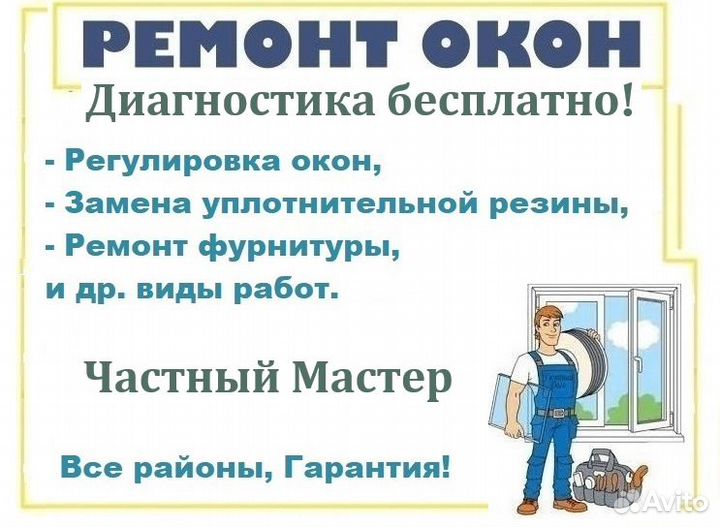 РЕМОНТ ОКОН
Диагностика бесплатно!

- Регулировка окон,
- Замена уплотнительной резины,
- Ремонт фурнитуры,
и др. виды работ.

Частный Мастер

Все районы, Гарантия!

Avito